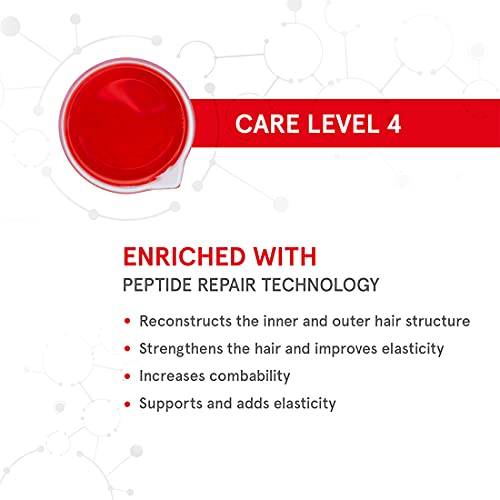 CARE LEVEL 4

ENRICHED WITH
PEPTIDE REPAIR TECHNOLOGY

• Reconstructs the inner and outer hair structure
• Strengthens the hair and improves elasticity
• Increases combability
• Supports and adds elasticity